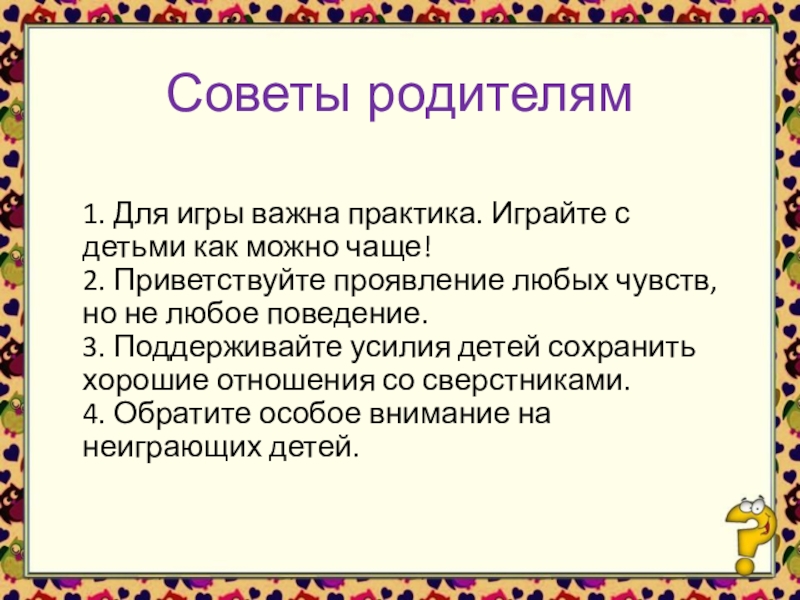 Советы родителям

1. Для игры важна практика. Играйте с детьми как можно чаще!
2. Приветствуйте проявление любых чувств, но не любое поведение.
3. Поддерживайте усилия детей сохранить хорошие отношения со сверстниками.
4. Обратите особое внимание на неиграющих детей.